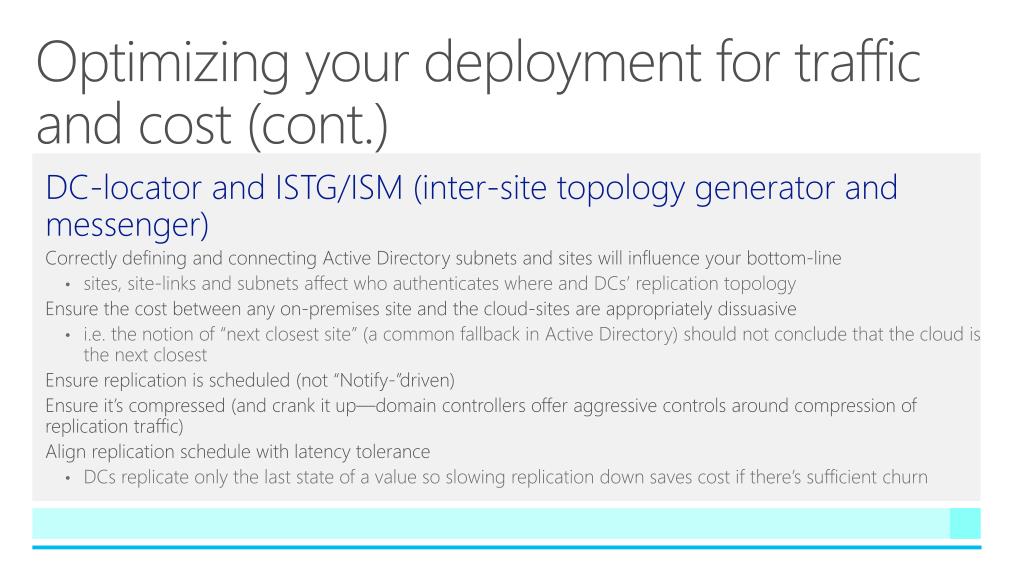 Optimizing your deployment for traffic and cost (cont.)

DC-locator and ISTG/ISM (inter-site topology generator and messenger)

Correctly defining and connecting Active Directory subnets and sites will influence your bottom-line

• sites, site-links and subnets affect who authenticates where and DCs' replication topology

Ensure the cost between any on-premises site and the cloud-sites are appropriately dissuasive

• i.e. the notion of "next closest site" (a common fallback in Active Directory) should not conclude that the cloud is the next closest

Ensure replication is scheduled (not "Notify-"driven)

Ensure it's compressed (and crank it up—domain controllers offer aggressive controls around compression of replication traffic)

Align replication schedule with latency tolerance

• DCs replicate only the last state of a value so slowing replication down saves cost if there's sufficient churn